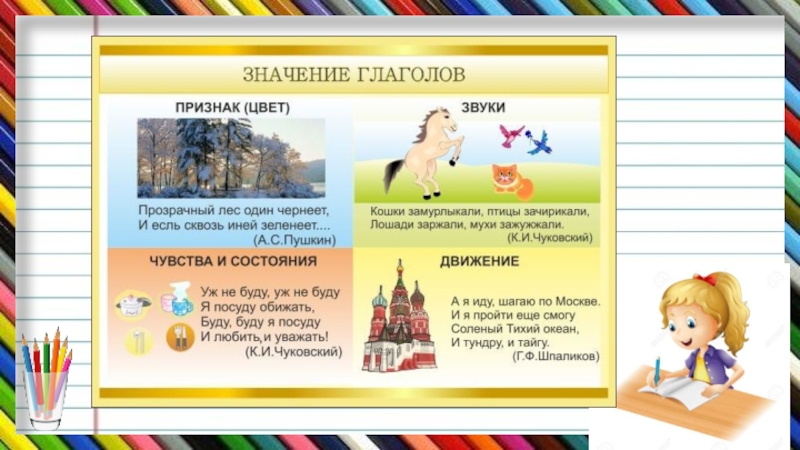 ЗНАЧЕНИЕ ГЛАГОЛОВ

ПРИЗНАК (ЦВЕТ)

Прозрачный лес один чернеет,
И есль сквозь иней зеленеет....
(А.С.Пушкин)

ЗВУКИ

Кошки замурлыкали, птицы зачирикали,
Лошади заржали, мухи зажужжали.
(К.И.Чуковский)

ЧУВСТВА И СОСТОЯНИЯ

Уж не буду, уж не буду
Я посуду обижать,
Буду, буду я посуду
И любить,и уважать!
(К.И.Чуковский)

ДВИЖЕНИЕ

А я иду, шагаю по Москве.
И я пройти еще смогу
Соленый Тихий океан,
И тундру, и тайгу.
(Г.Ф.Шпаликов)